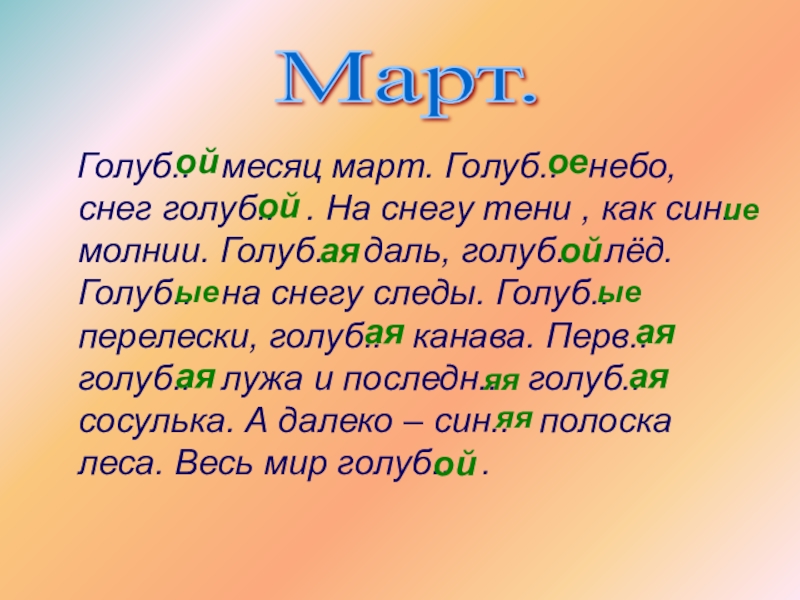 Март.

Голуб..ой месяц март. Голуб..ое небо, снег голуб..ой . На снегу тени , как син..ие молнии. Голуб..ая даль, голуб..ой лёд. Голуб..ые на снегу следы. Голуб..ые перелески, голуб..ая канава. Перв..ая голуб..ая лужа и последн..яя голуб..ая сосулька. А далеко – син..яя полоска леса. Весь мир голуб..ой .